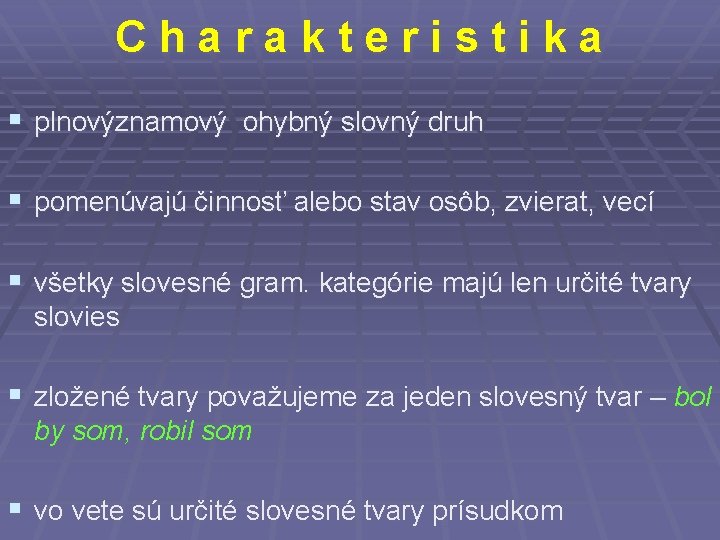 Charakteristika

▪ plnovýznamový ohybný slovný druh

▪ pomenúvajú činnosť alebo stav osôb, zvierat, vecí

▪ všetky slovesné gram. kategórie majú len určité tvary slovies

▪ zložené tvary považujeme za jeden slovesný tvar – bol by som, robil som

▪ vo vete sú určité slovesné tvary prísudkom